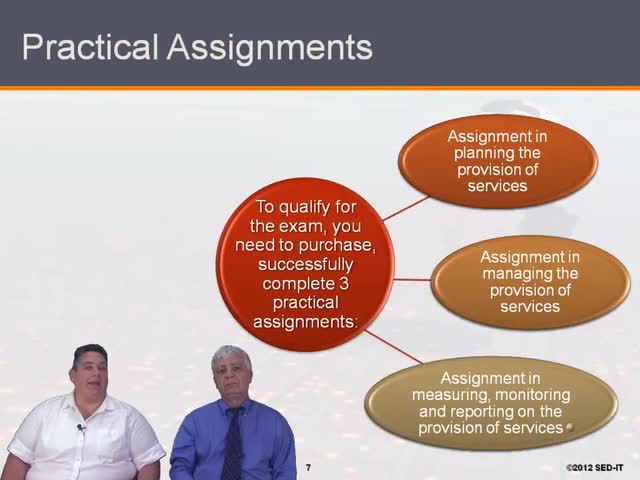 Practical Assignments

To qualify for the exam, you need to purchase, successfully complete 3 practical assignments:

Assignment in planning the provision of services

Assignment in managing the provision of services

Assignment in measuring, monitoring and reporting on the provision of services

7

©2012 SED-IT